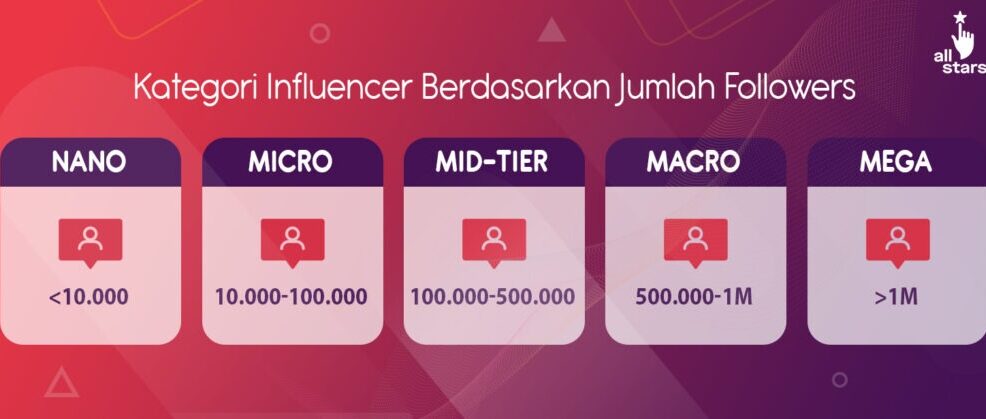 all stars

Kategori Influencer Berdasarkan Jumlah Followers

NANO
<10.000

MICRO
10.000-100.000

MID-TIER
100.000-500.000

MACRO
500.000-1M

MEGA
>1M